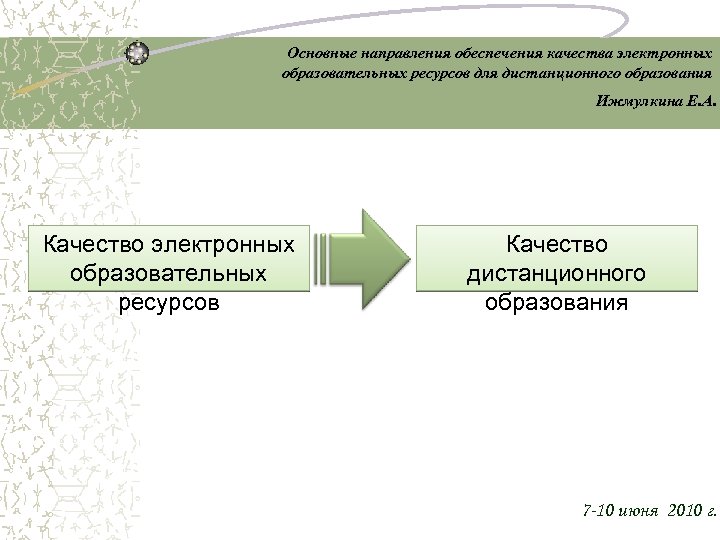 Основные направления обеспечения качества электронных образовательных ресурсов для дистанционного образования

Ижмулкина Е.А.

Качество электронных образовательных ресурсов

Качество дистанционного образования

7-10 июня 2010 г.